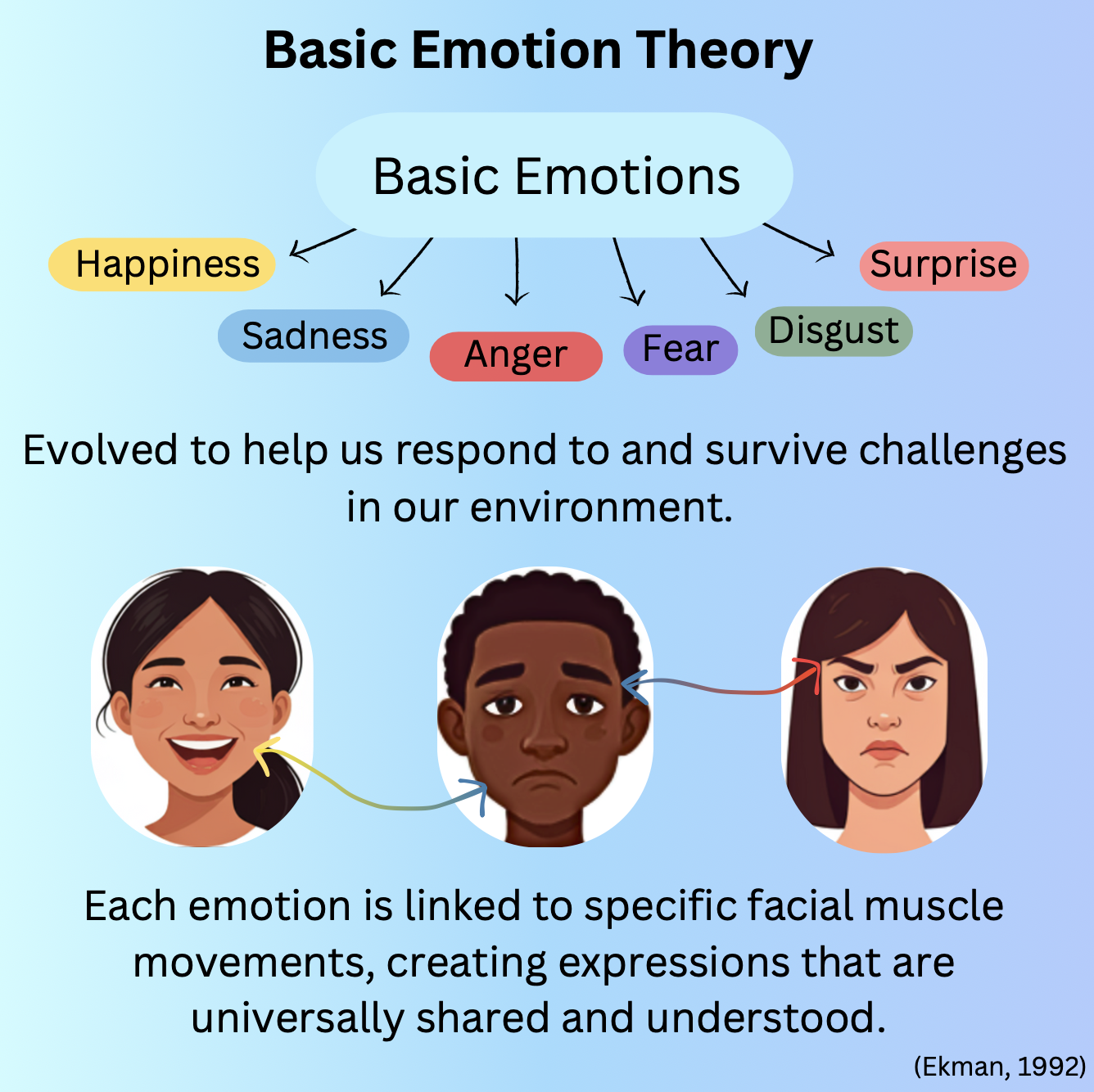 Basic Emotion Theory

Basic Emotions

Happiness

Sadness

Anger

Fear

Disgust

Surprise

Evolved to help us respond to and survive challenges in our environment.

Each emotion is linked to specific facial muscle movements, creating expressions that are universally shared and understood.

(Ekman, 1992)